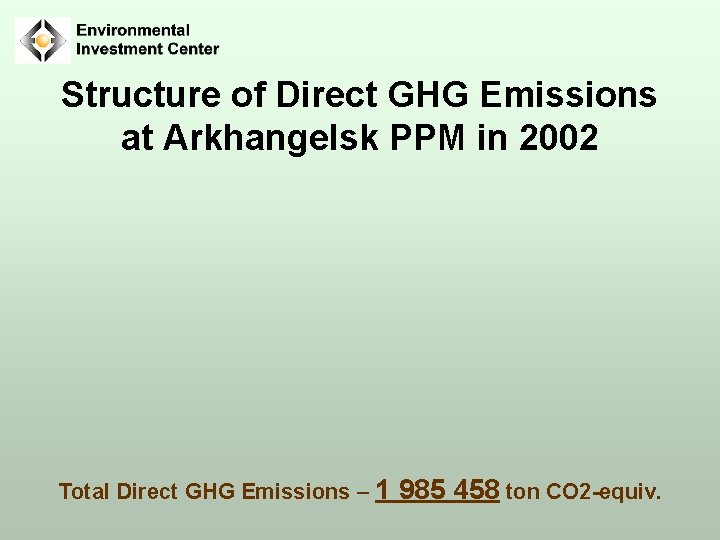 Environmental
Investment Center

Structure of Direct GHG Emissions at Arkhangelsk PPM in 2002

Total Direct GHG Emissions – 1 985 458 ton CO2-equiv.